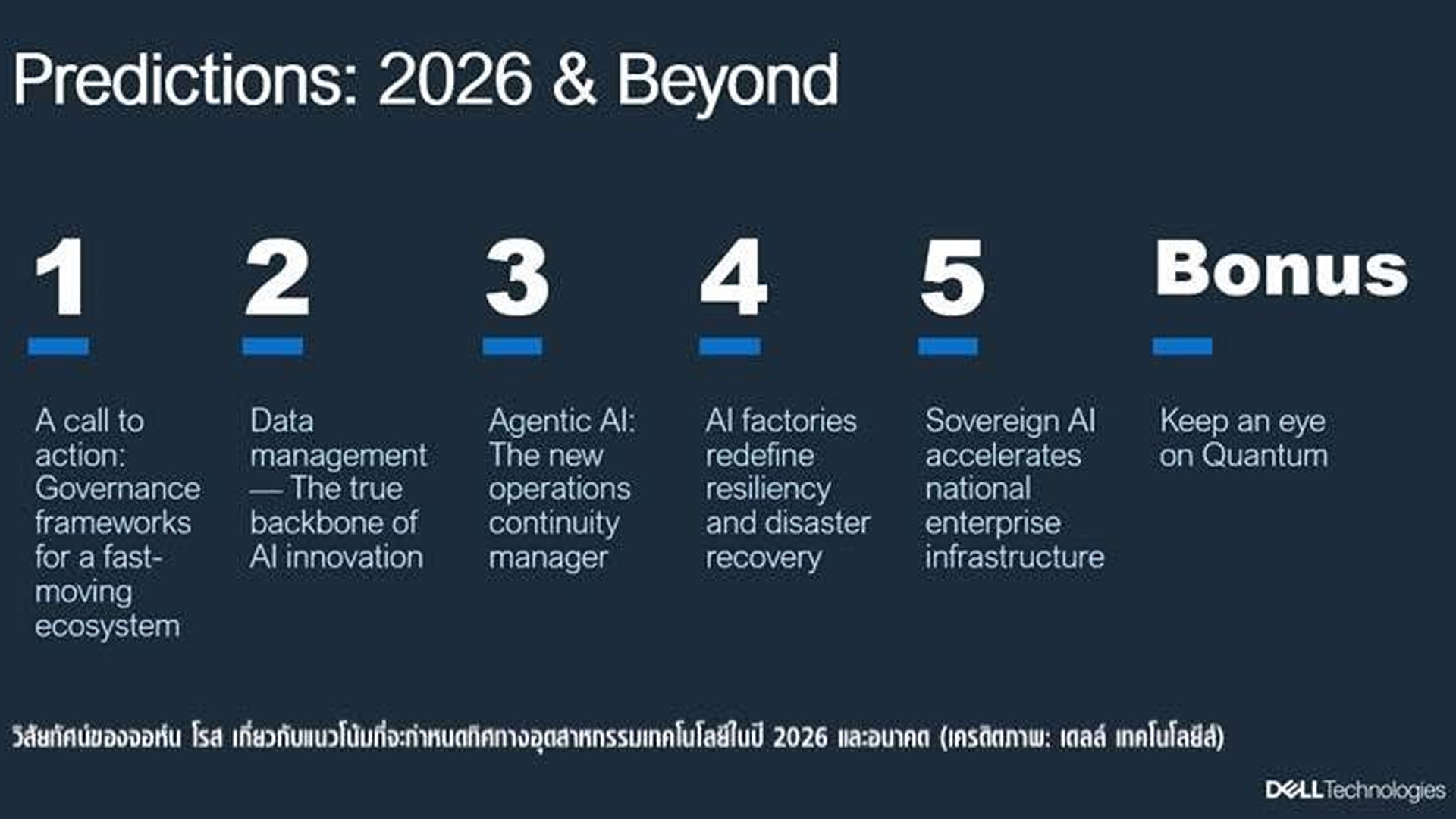 Predictions: 2026 & Beyond

1

A call to action: Governance frameworks for a fast-moving ecosystem

2

Data management — The true backbone of AI innovation

3

Agentic AI: The new operations continuity manager

4

AI factories redefine resiliency and disaster recovery

5

Sovereign AI accelerates national enterprise infrastructure

Bonus

Keep an eye on Quantum

วิสัยทัศน์ของจอห์น โรส เกี่ยวกับแนวโน้มที่จะกำหนดทิศทางอุตสาหกรรมเทคโนโลยีในปี 2026 และอนาคต (เครดิตภาพ: เดลล์ เทคโนโลยีส์)

DELL Technologies